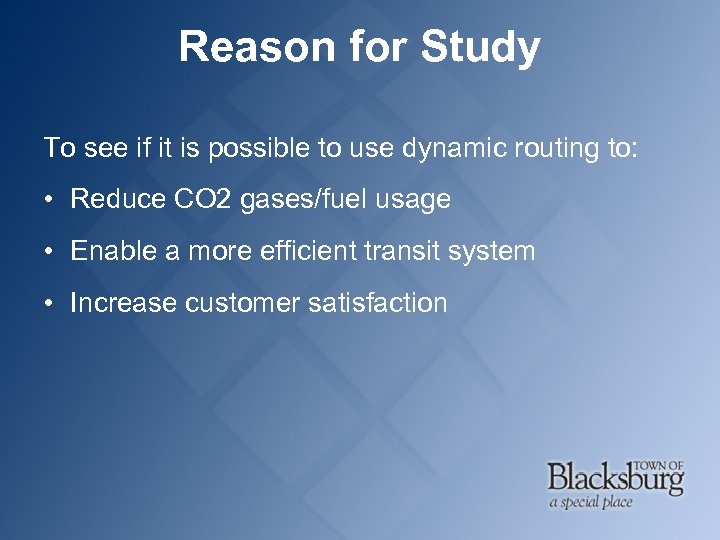 Reason for Study

To see if it is possible to use dynamic routing to:

• Reduce CO2 gases/fuel usage

• Enable a more efficient transit system

• Increase customer satisfaction

TOWN OF Blacksburg
a special place